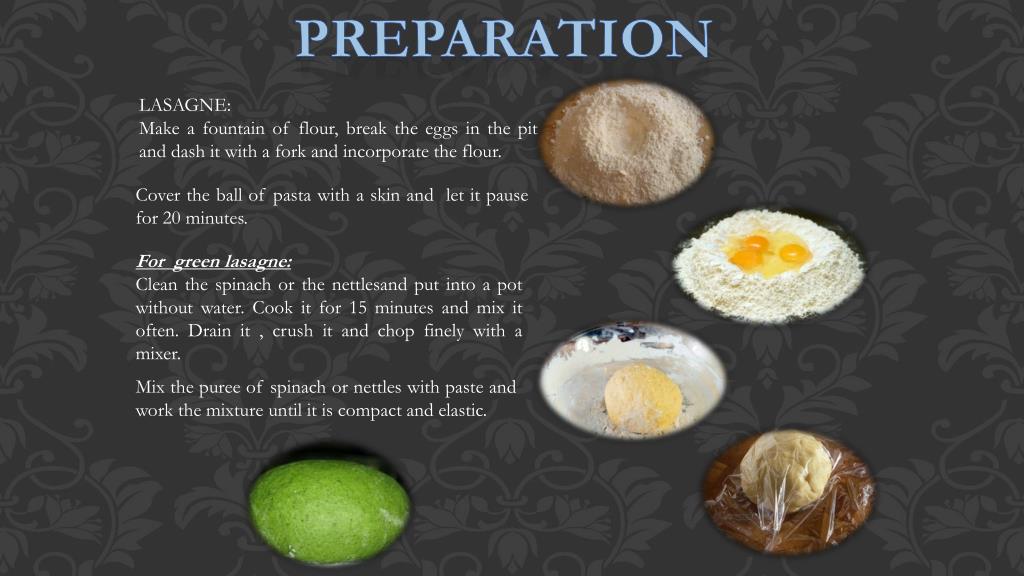 PREPARATION

LASAGNE:
Make a fountain of flour, break the eggs in the pit and dash it with a fork and incorporate the flour.

Cover the ball of pasta with a skin and let it pause for 20 minutes.

For green lasagne:
Clean the spinach or the nettlesand put into a pot without water. Cook it for 15 minutes and mix it often. Drain it , crush it and chop finely with a mixer.

Mix the puree of spinach or nettles with paste and work the mixture until it is compact and elastic.